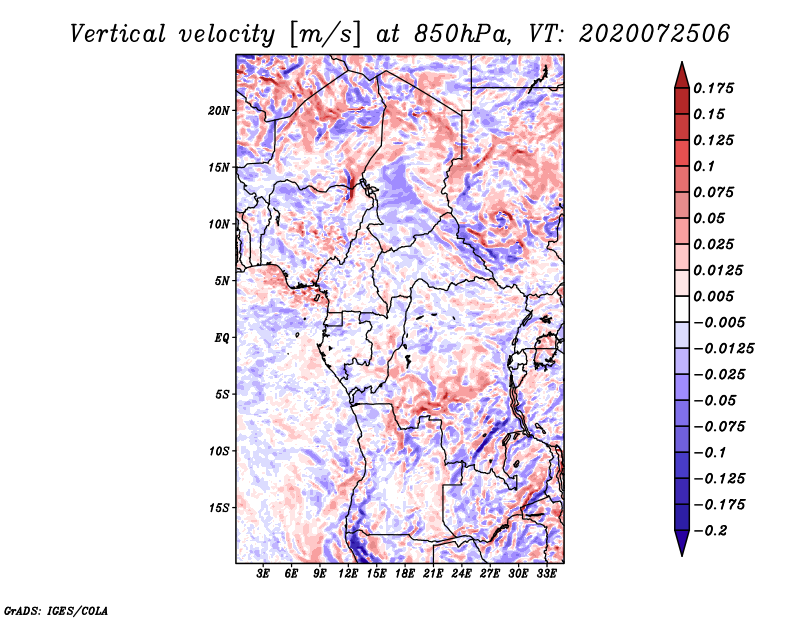 Vertical velocity [m/s] at 850hPa, VT: 2020072506

20N
15N
10N
5N
EQ
5S
10S
15S

3E 6E 9E 12E 15E 18E 21E 24E 27E 30E 33E

0.175
0.15
0.125
0.1
0.075
0.05
0.025
0.0125
0.005
−0.005
−0.0125
−0.025
−0.05
−0.075
−0.1
−0.125
−0.175
−0.2

GrADS: IGES/COLA